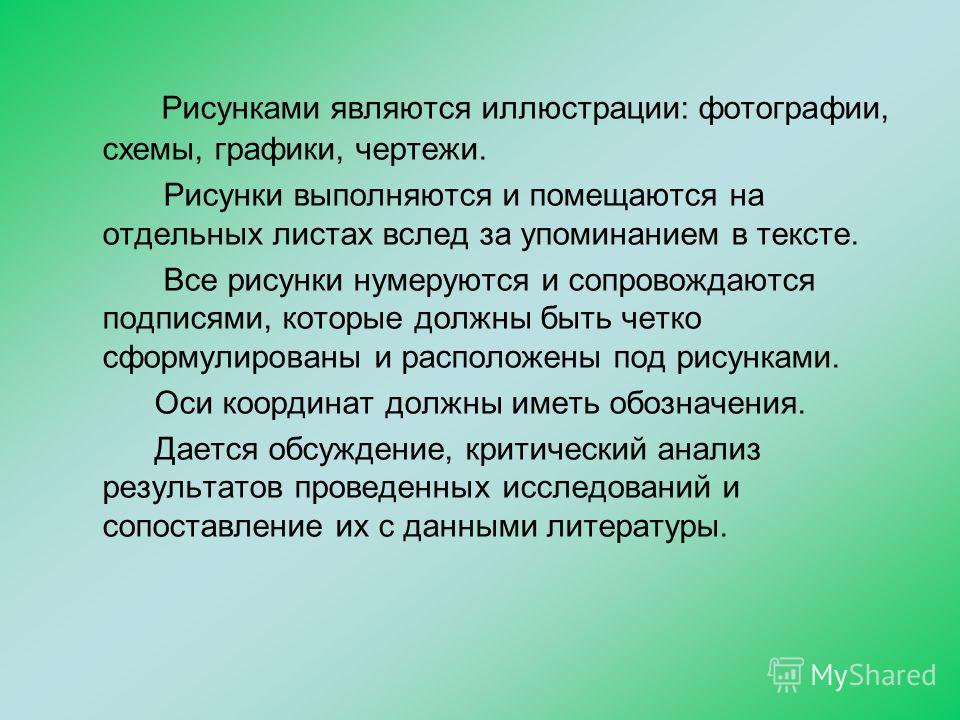 Рисунками являются иллюстрации: фотографии, схемы, графики, чертежи.

Рисунки выполняются и помещаются на отдельных листах вслед за упоминанием в тексте.

Все рисунки нумеруются и сопровождаются подписями, которые должны быть четко сформулированы и расположены под рисунками.

Оси координат должны иметь обозначения.

Дается обсуждение, критический анализ результатов проведенных исследований и сопоставление их с данными литературы.

MyShared